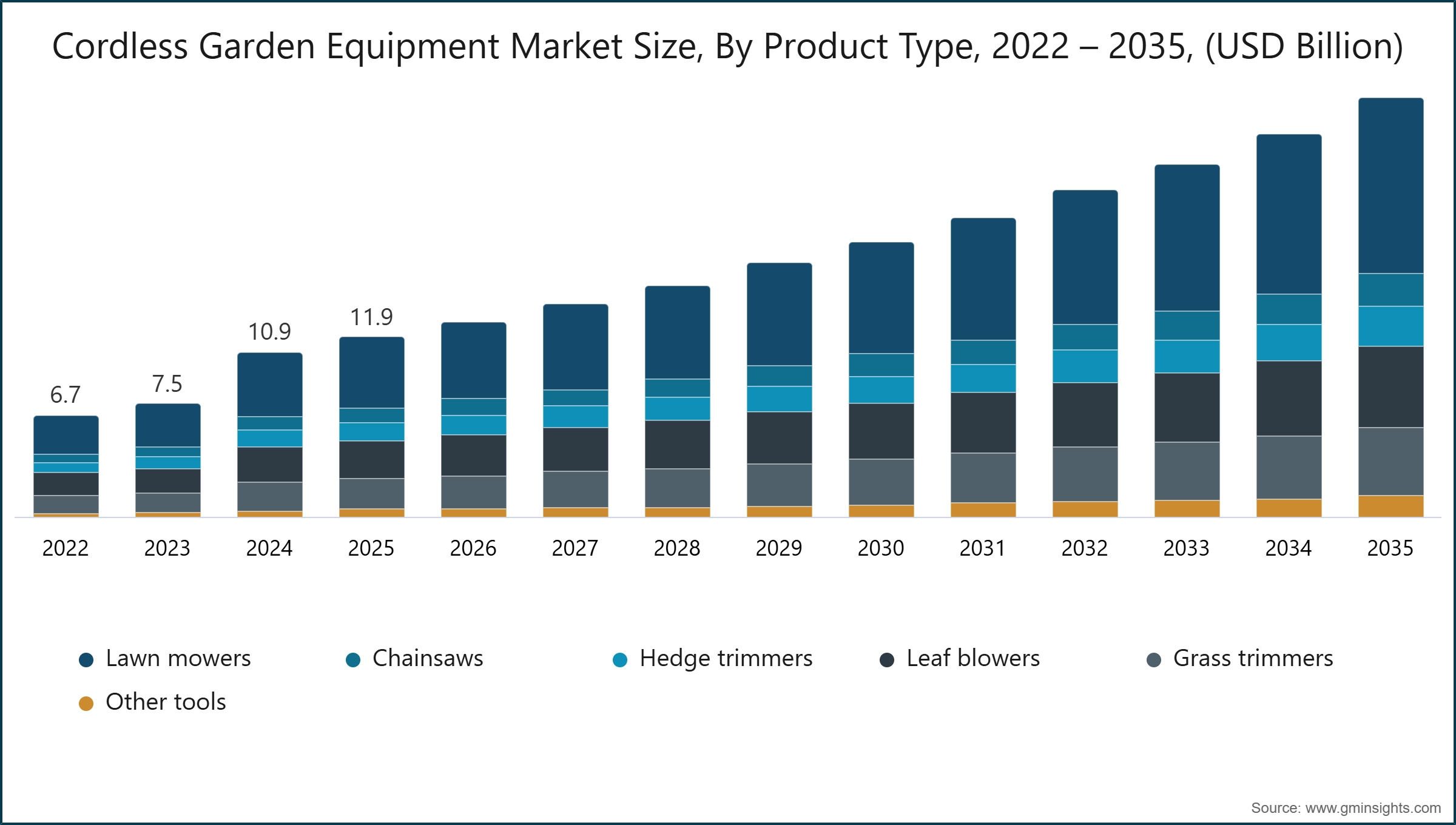 Cordless Garden Equipment Market Size, By Product Type, 2022 – 2035, (USD Billion)

6.7
7.5
10.9
11.9

2022 2023 2024 2025 2026 2027 2028 2029 2030 2031 2032 2033 2034 2035

Lawn mowers
Chainsaws
Hedge trimmers
Leaf blowers
Grass trimmers
Other tools

Source: www.gminsights.com